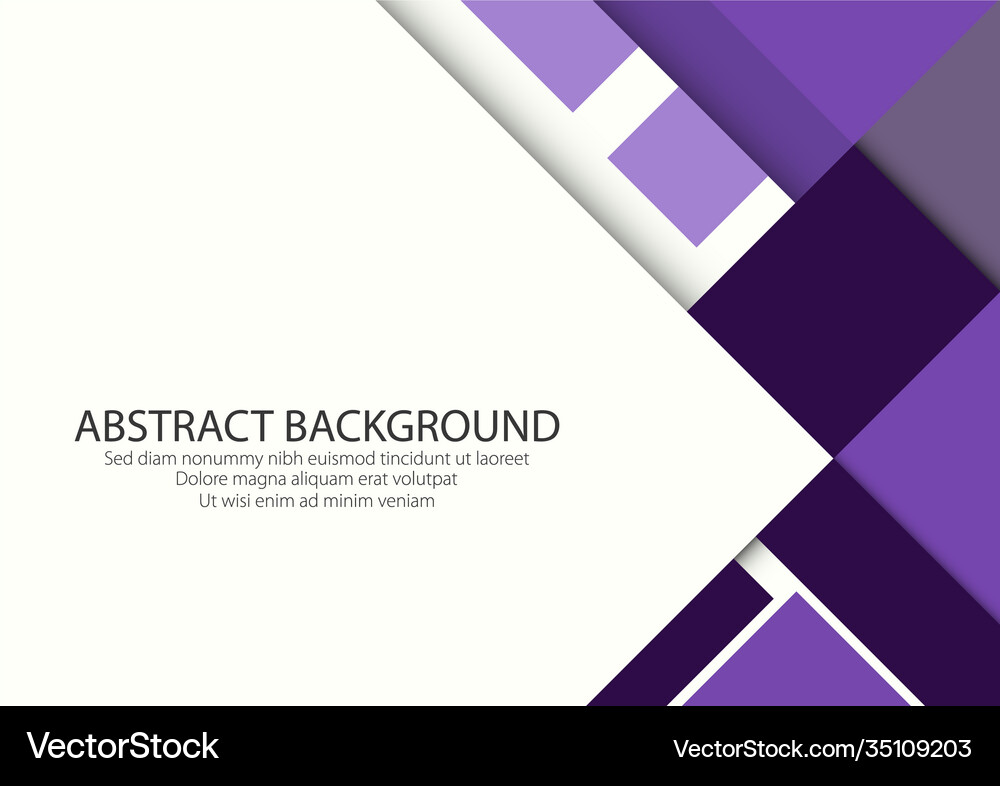 ABSTRACT BACKGROUND
Sed diam nonummy nibh euismod tincidunt ut laoreet
Dolore magna aliquam erat volutpat
Ut wisi enim ad minim veniam

VectorStock

VectorStock.com/35109203